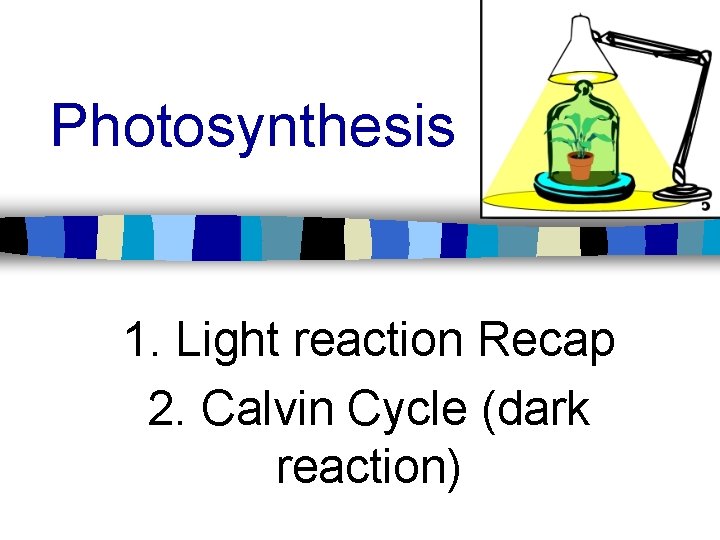 Photosynthesis

1. Light reaction Recap
2. Calvin Cycle (dark reaction)